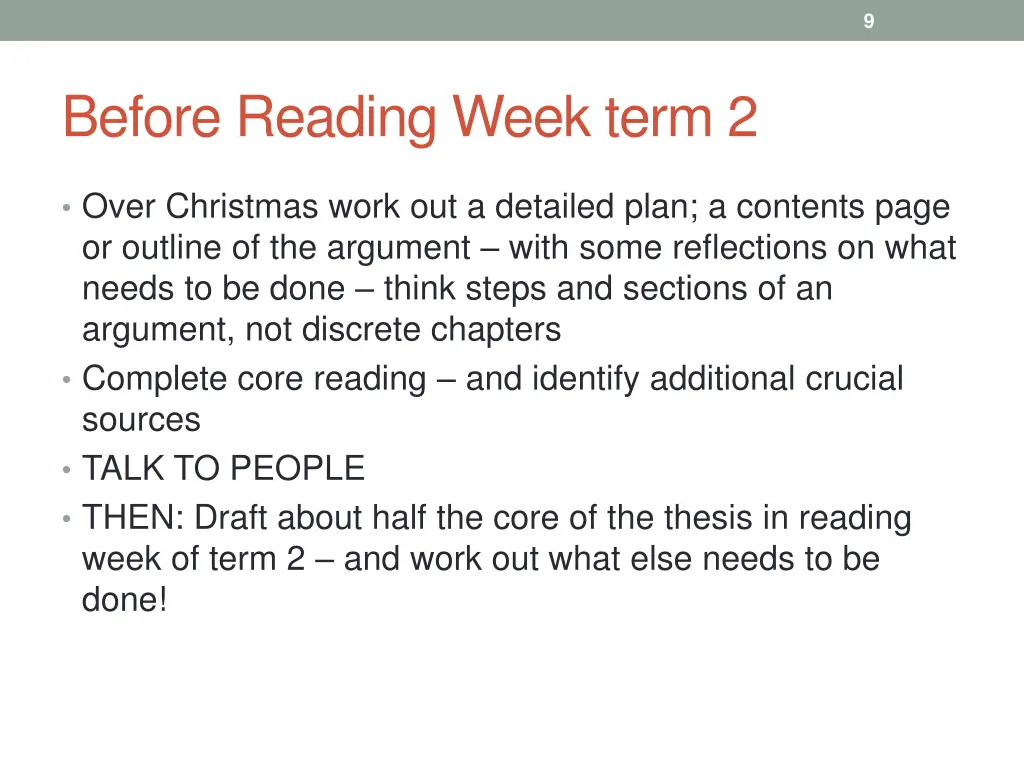 9

Before Reading Week term 2

• Over Christmas work out a detailed plan; a contents page or outline of the argument – with some reflections on what needs to be done – think steps and sections of an argument, not discrete chapters
• Complete core reading – and identify additional crucial sources
• TALK TO PEOPLE
• THEN: Draft about half the core of the thesis in reading week of term 2 – and work out what else needs to be done!